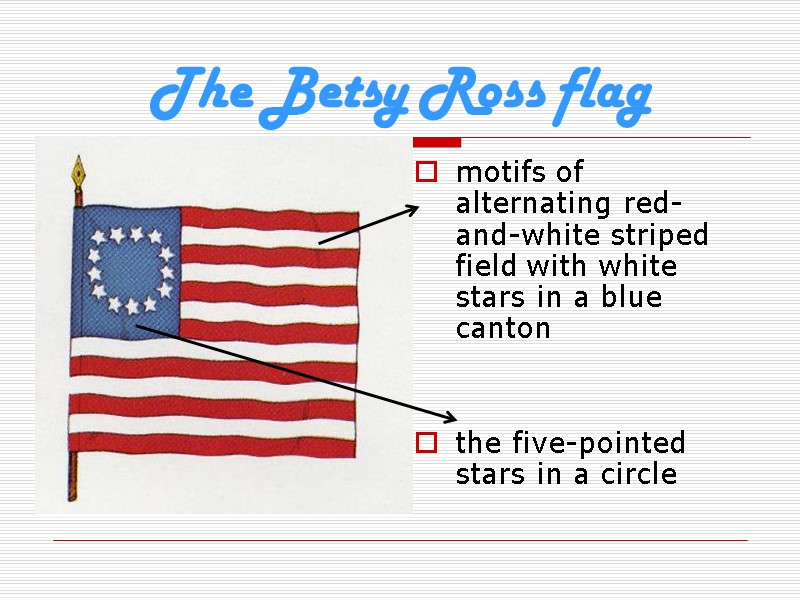 The Betsy Ross flag

motifs of alternating red-and-white striped field with white stars in a blue canton

the five-pointed stars in a circle